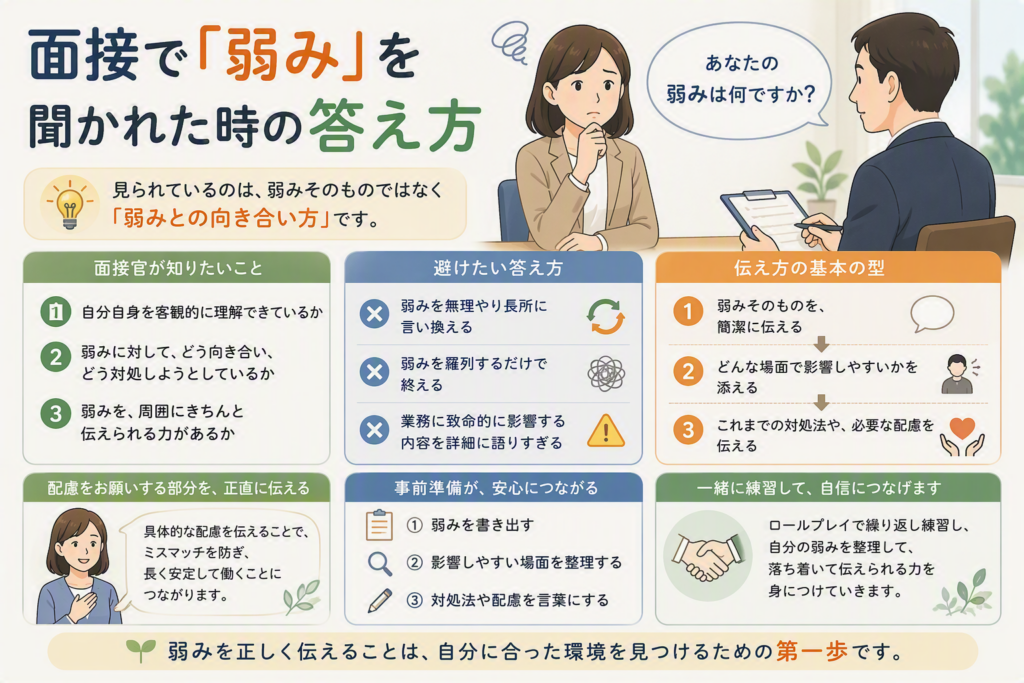 面接で「弱み」を聞かれた時の答え方

あなたの弱みは何ですか?

見られているのは、弱みそのものではなく「弱みとの向き合い方」です。

面接官が知りたいこと

1 自分自身を客観的に理解できているか

2 弱みに対して、どう向き合い、どう対処しようとしているか

3 弱みを、周囲にきちんと伝えられる力があるか

避けたい答え方

弱みを無理やり長所に言い換える

弱みを羅列するだけで終える

業務に致命的に影響する内容を詳細に語りすぎる

伝え方の基本の型

1 弱みそのものを、簡潔に伝える

2 どんな場面で影響しやすいかを添える

3 これまでの対処法や、必要な配慮を伝える

配慮をお願いする部分を、正直に伝える

具体的な配慮を伝えることで、ミスマッチを防ぎ、長く安定して働くことにつながります。

事前準備が、安心につながる

① 弱みを書き出す

② 影響しやすい場面を整理する

③ 対処法や配慮を言葉にする

一緒に練習して、自信につなげます

ロールプレイで繰り返し練習し、自分の弱みを整理して、落ち着いて伝えられる力を身につけていきます。

弱みを正しく伝えることは、自分に合った環境を見つけるための第一歩です。